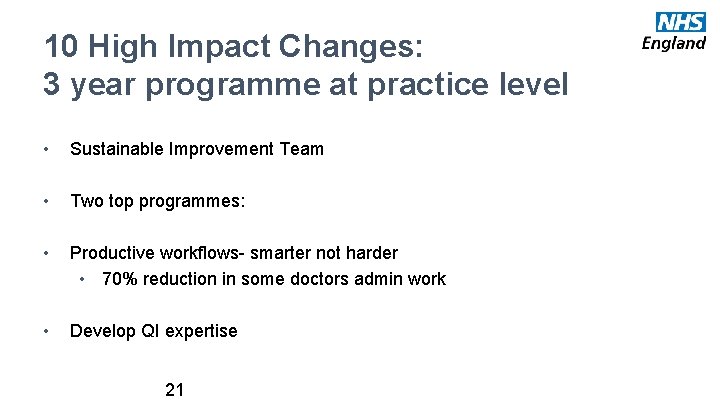 NHS England

10 High Impact Changes:
3 year programme at practice level

• Sustainable Improvement Team

• Two top programmes:

• Productive workflows- smarter not harder
  • 70% reduction in some doctors admin work

• Develop QI expertise

21